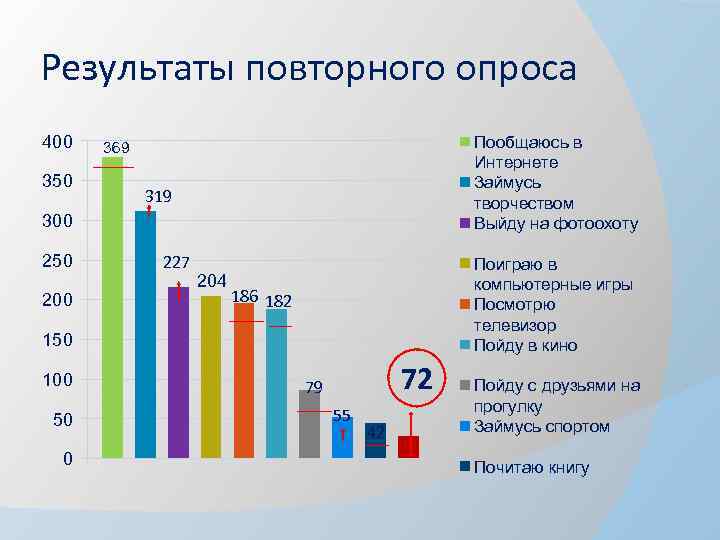 Результаты повторного опроса

400
350
300
250
200
150
100
50
0

369
319
227
204
186
182
79
55
42
72

Пообщаюсь в Интернете
Займусь творчеством
Выйду на фотоохоту
Поиграю в компьютерные игры
Посмотрю телевизор
Пойду в кино
Пойду с друзьями на прогулку
Займусь спортом
Почитаю книгу